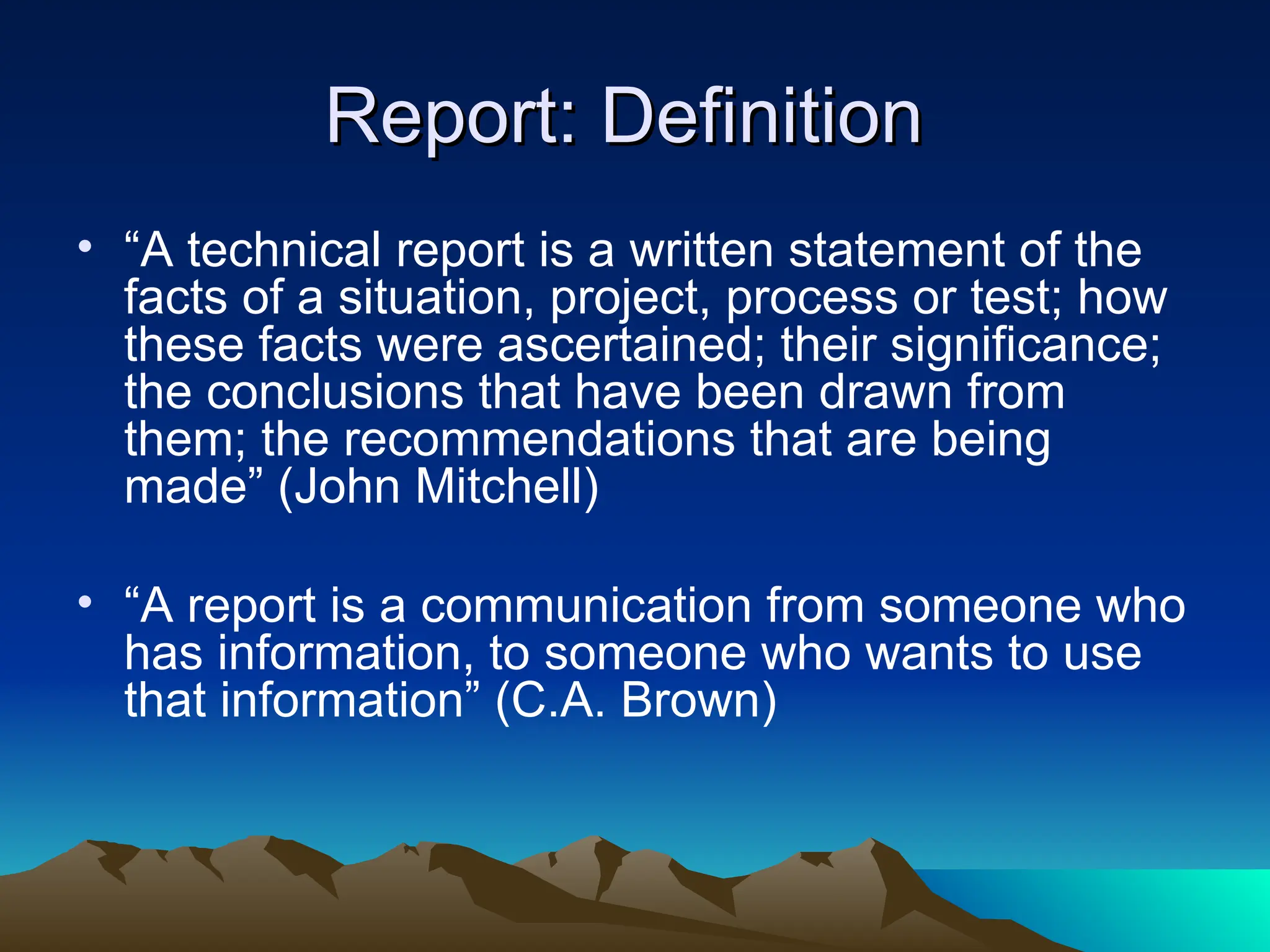 Report: Definition

• “A technical report is a written statement of the facts of a situation, project, process or test; how these facts were ascertained; their significance; the conclusions that have been drawn from them; the recommendations that are being made” (John Mitchell)

• “A report is a communication from someone who has information, to someone who wants to use that information” (C.A. Brown)